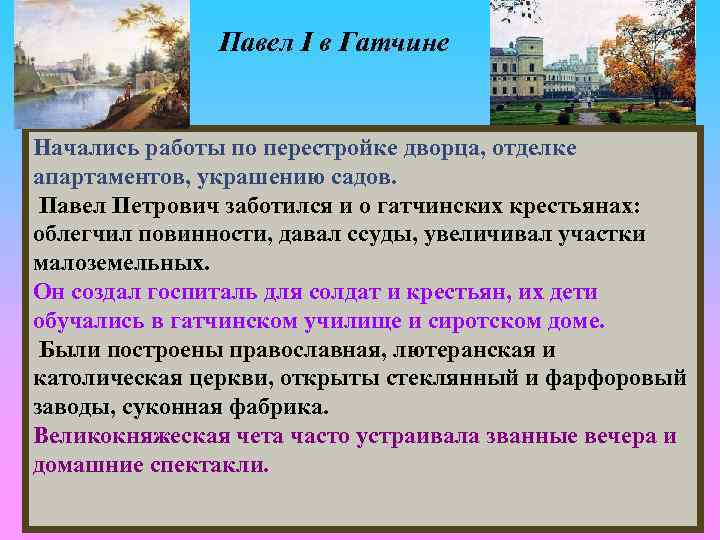 Павел I в Гатчине

Начались работы по перестройке дворца, отделке апартаментов, украшению садов.

Павел Петрович заботился и о гатчинских крестьянах: облегчил повинности, давал ссуды, увеличивал участки малоземельных.

Он создал госпиталь для солдат и крестьян, их дети обучались в гатчинском училище и сиротском доме.

Были построены православная, лютеранская и католическая церкви, открыты стеклянный и фарфоровый заводы, суконная фабрика.

Великокняжеская чета часто устраивала званные вечера и домашние спектакли.